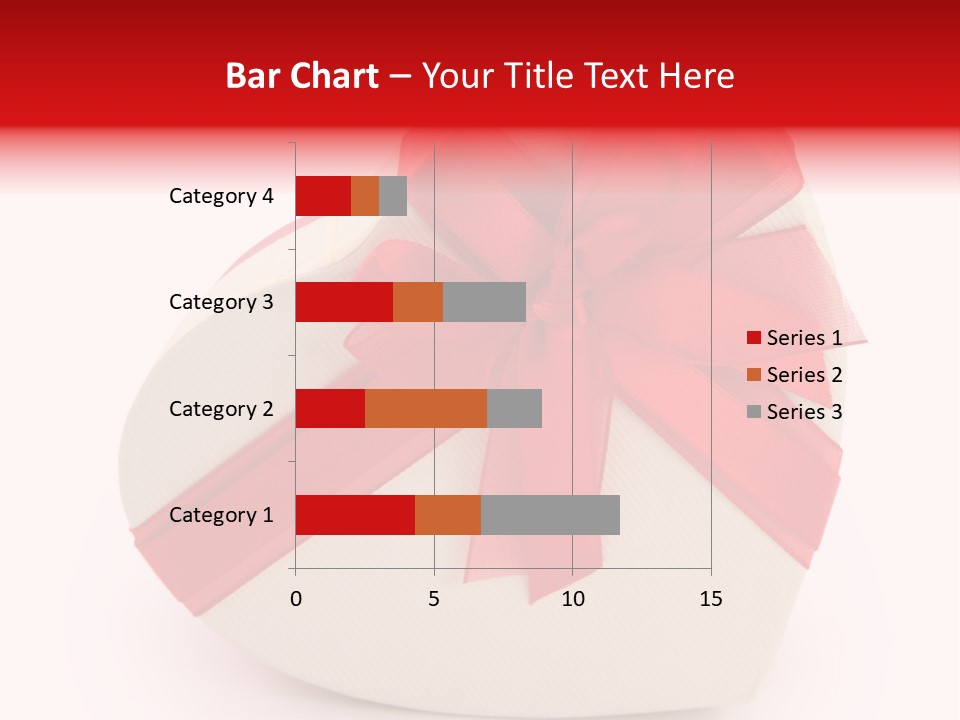 Bar Chart – Your Title Text Here

Category 4
Category 3
Category 2
Category 1

0
5
10
15

Series 1
Series 2
Series 3